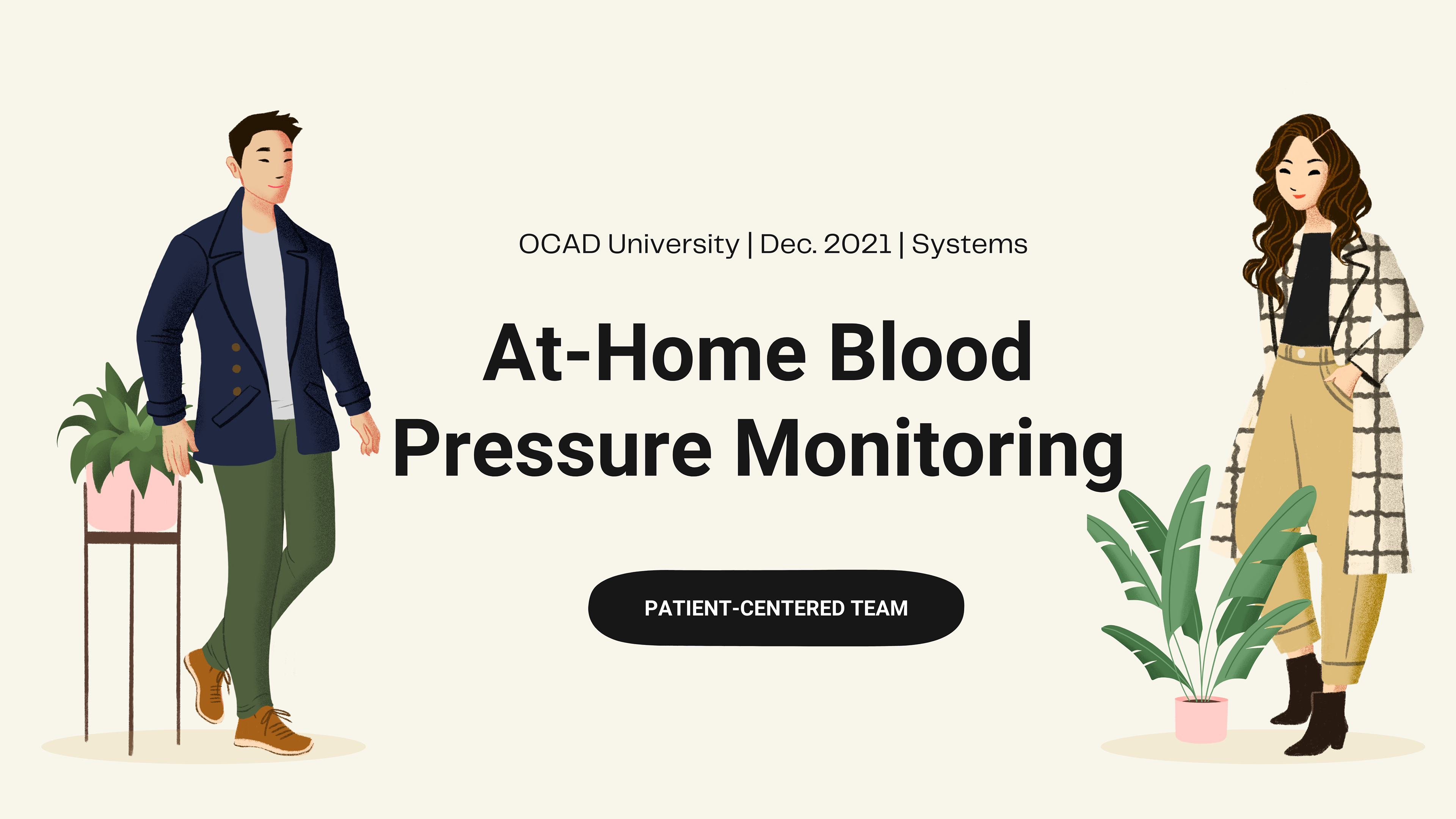 OCAD University | Dec. 2021 | Systems

At-Home Blood Pressure Monitoring

PATIENT-CENTERED TEAM